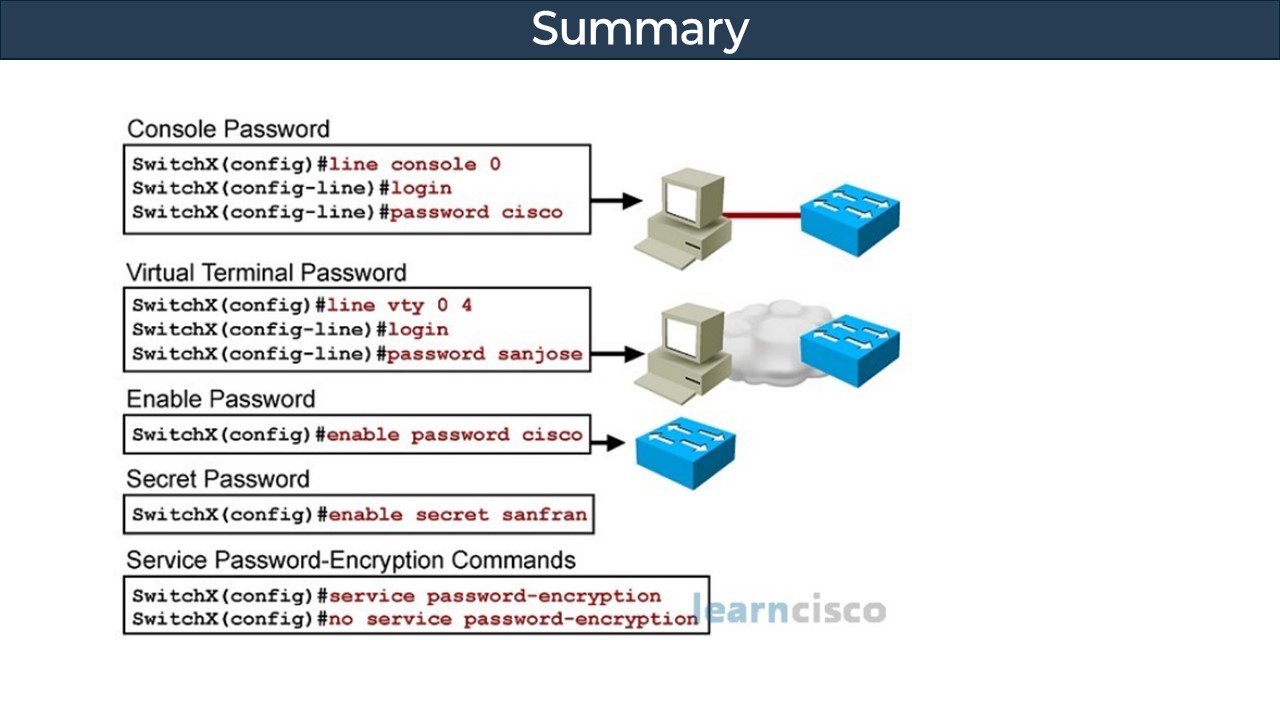 Summary

Console Password

SwitchX(config)#line console 0
SwitchX(config-line)#login
SwitchX(config-line)#password cisco

Virtual Terminal Password

SwitchX(config)#line vty 0 4
SwitchX(config-line)#login
SwitchX(config-line)#password sanjose

Enable Password

SwitchX(config)#enable password cisco

Secret Password

SwitchX(config)#enable secret sanfran

Service Password-Encryption Commands

SwitchX(config)#service password-encryption
SwitchX(config)#no service password-encryption

learncisco